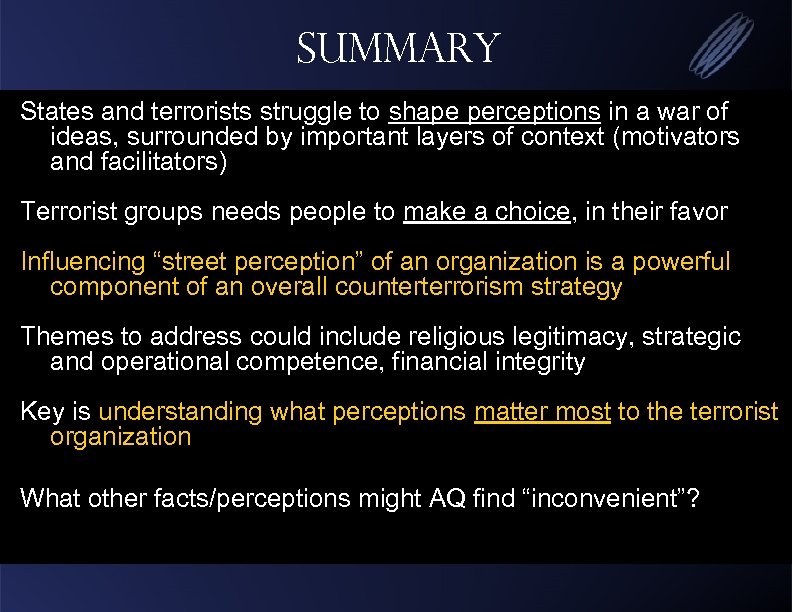 SUMMARY

States and terrorists struggle to shape perceptions in a war of ideas, surrounded by important layers of context (motivators and facilitators)

Terrorist groups needs people to make a choice, in their favor

Influencing “street perception” of an organization is a powerful component of an overall counterterrorism strategy

Themes to address could include religious legitimacy, strategic and operational competence, financial integrity

Key is understanding what perceptions matter most to the terrorist organization

What other facts/perceptions might AQ find “inconvenient”?